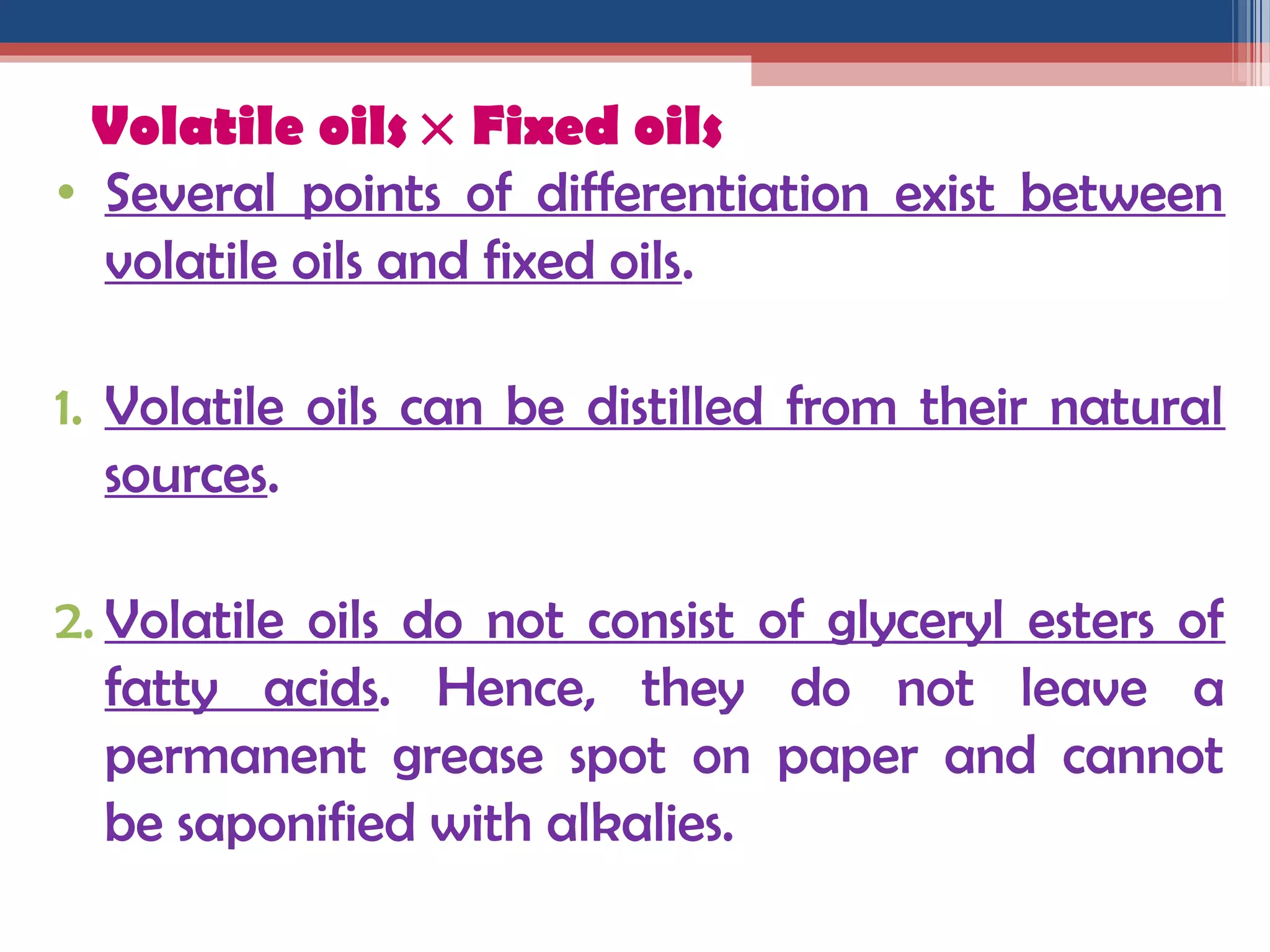 Volatile oils × Fixed oils

• Several points of differentiation exist between volatile oils and fixed oils.

1. Volatile oils can be distilled from their natural sources.

2. Volatile oils do not consist of glyceryl esters of fatty acids. Hence, they do not leave a permanent grease spot on paper and cannot be saponified with alkalies.